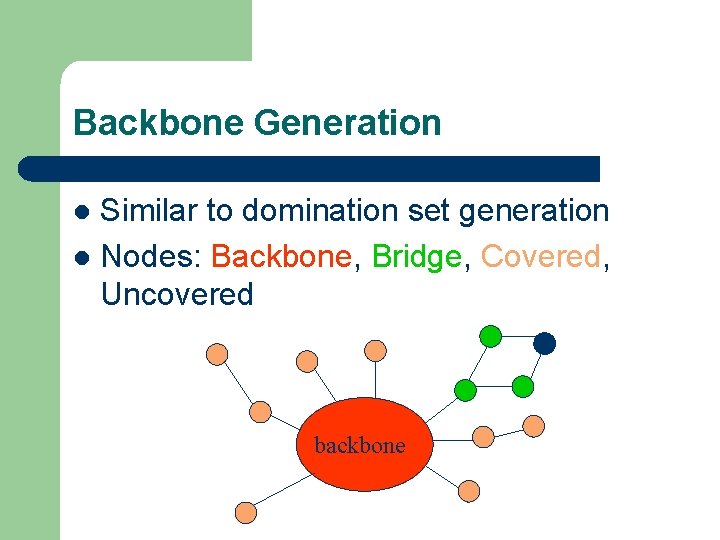 Backbone Generation

- Similar to domination set generation
- Nodes: Backbone, Bridge, Covered, Uncovered

backbone